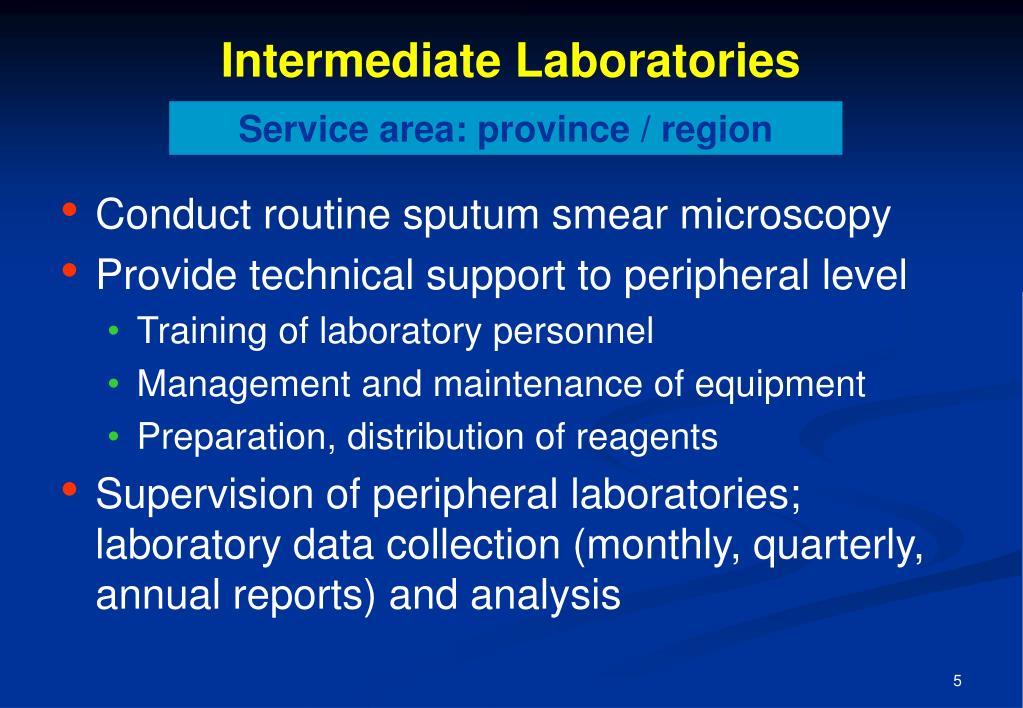 Intermediate Laboratories

Service area: province / region

• Conduct routine sputum smear microscopy
• Provide technical support to peripheral level
  • Training of laboratory personnel
  • Management and maintenance of equipment
  • Preparation, distribution of reagents
• Supervision of peripheral laboratories; laboratory data collection (monthly, quarterly, annual reports) and analysis

5